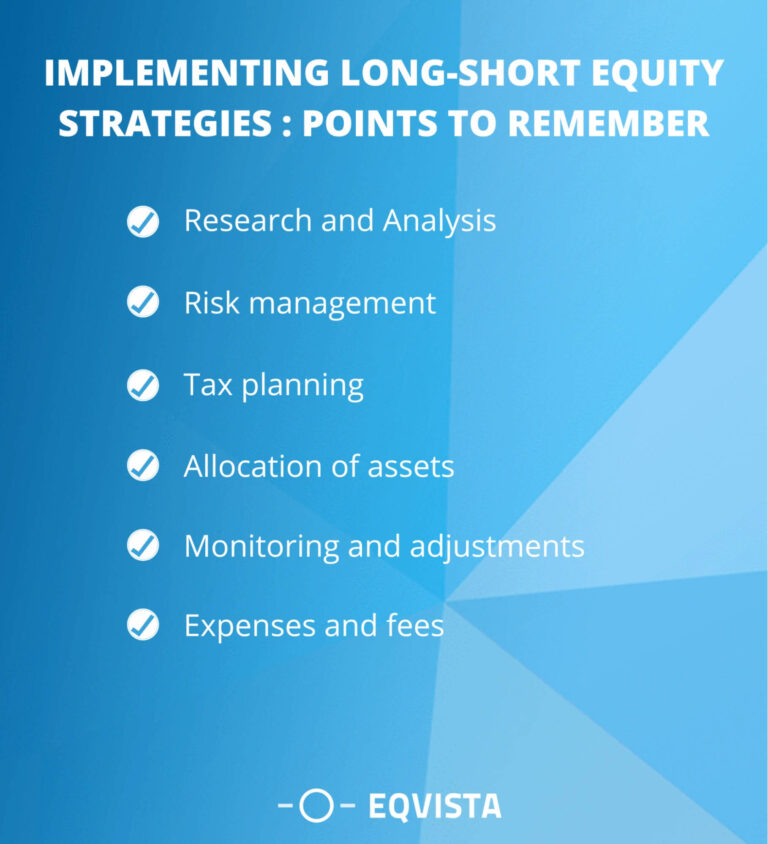 IMPLEMENTING LONG-SHORT EQUITY STRATEGIES : POINTS TO REMEMBER

Research and Analysis

Risk management

Tax planning

Allocation of assets

Monitoring and adjustments

Expenses and fees

EQVISTA